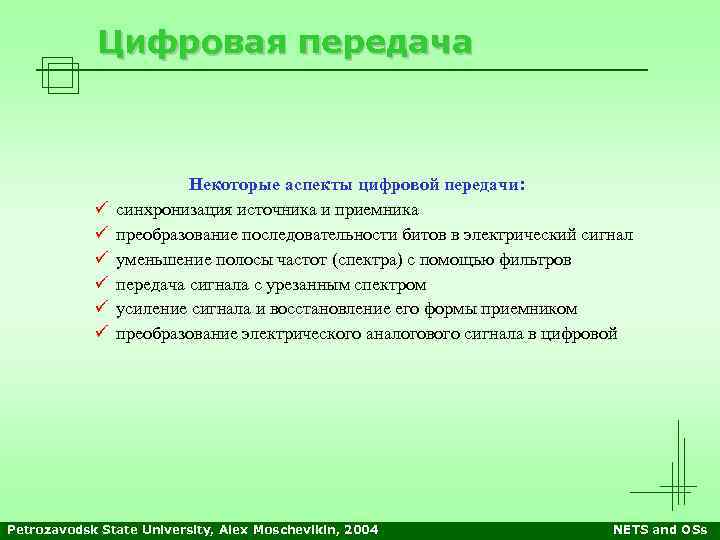 Цифровая передача

Некоторые аспекты цифровой передачи:
✓ синхронизация источника и приемника
✓ преобразование последовательности битов в электрический сигнал
✓ уменьшение полосы частот (спектра) с помощью фильтров
✓ передача сигнала с урезанным спектром
✓ усиление сигнала и восстановление его формы приемником
✓ преобразование электрического аналогового сигнала в цифровой

Petrozavodsk State University, Alex Moschevikin, 2004

NETS and OSs